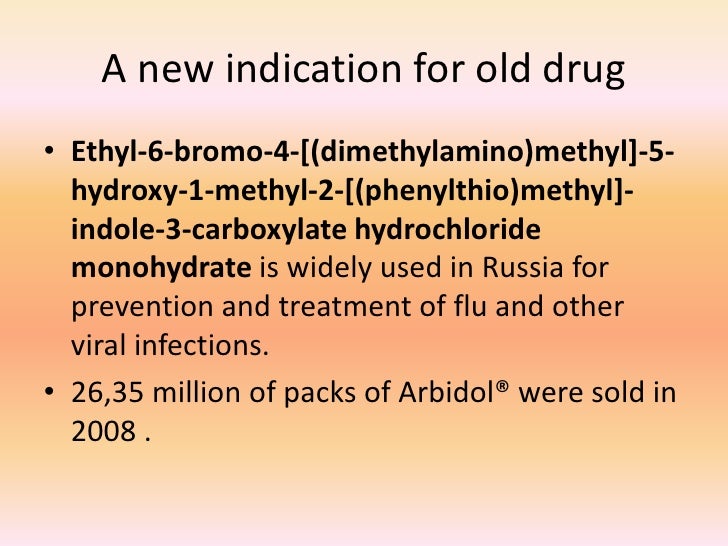 A new indication for old drug

• Ethyl-6-bromo-4-[(dimethylamino)methyl]-5-hydroxy-1-methyl-2-[(phenylthio)methyl]-indole-3-carboxylate hydrochloride monohydrate is widely used in Russia for prevention and treatment of flu and other viral infections.

• 26,35 million of packs of Arbidol® were sold in 2008 .